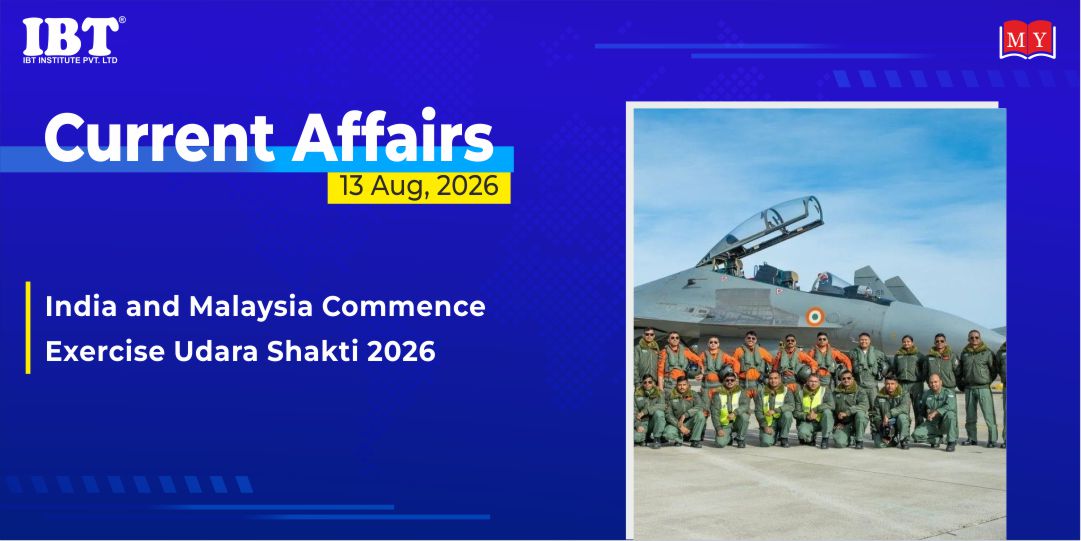 IBT®
IBT INSTITUTE PVT. LTD

MY

Current Affairs
13 Aug, 2026

India and Malaysia Commence Exercise Udara Shakti 2026